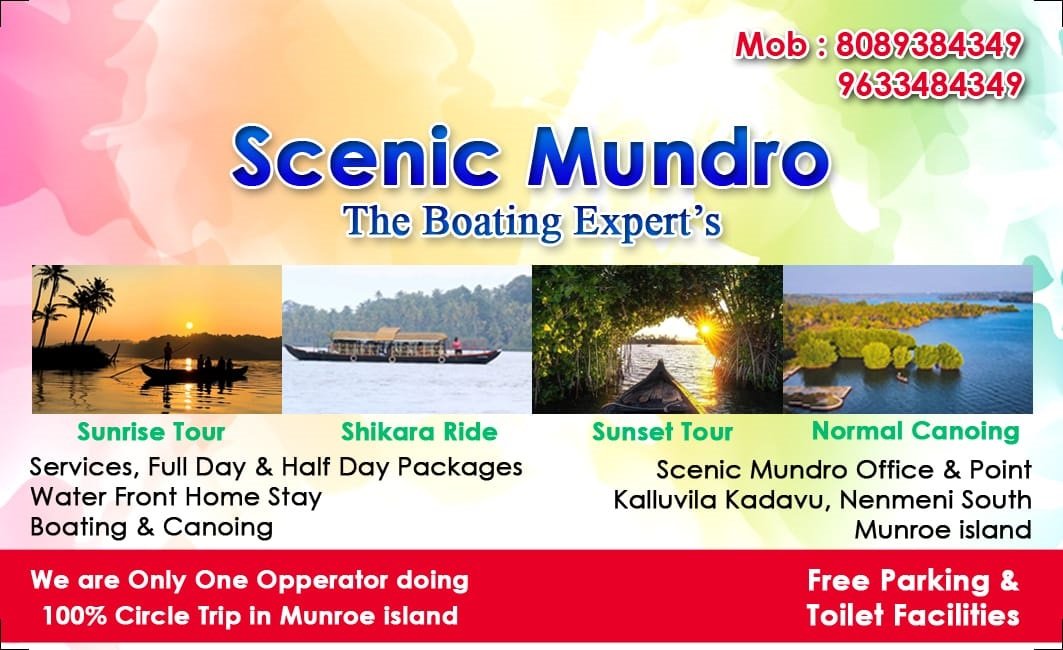 Mob : 8089384349
9633484349

Scenic Mundro
The Boating Expert's

Sunrise Tour
Shikara Ride
Sunset Tour
Normal Canoing

Services, Full Day & Half Day Packages
Water Front Home Stay
Boating & Canoing

Scenic Mundro Office & Point
Kalluvila Kadavu, Nenmeni South
Munroe island

We are Only One Opperator doing 100% Circle Trip in Munroe island

Free Parking & Toilet Facilities